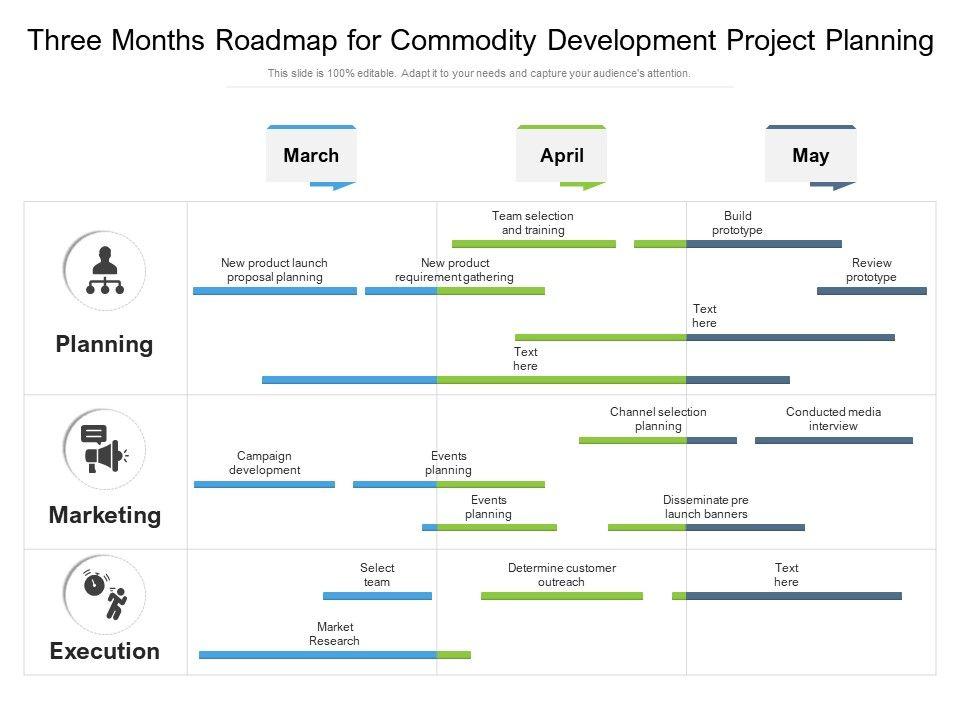 Three Months Roadmap for Commodity Development Project Planning

This slide is 100% editable. Adapt it to your needs and capture your audience's attention.

March

April

May

Planning

Team selection and training

Build prototype

New product launch proposal planning

New product requirement gathering

Review prototype

Text here

Text here

Marketing

Channel selection planning

Conducted media interview

Campaign development

Events planning

Events planning

Disseminate pre launch banners

Execution

Select team

Determine customer outreach

Text here

Market Research